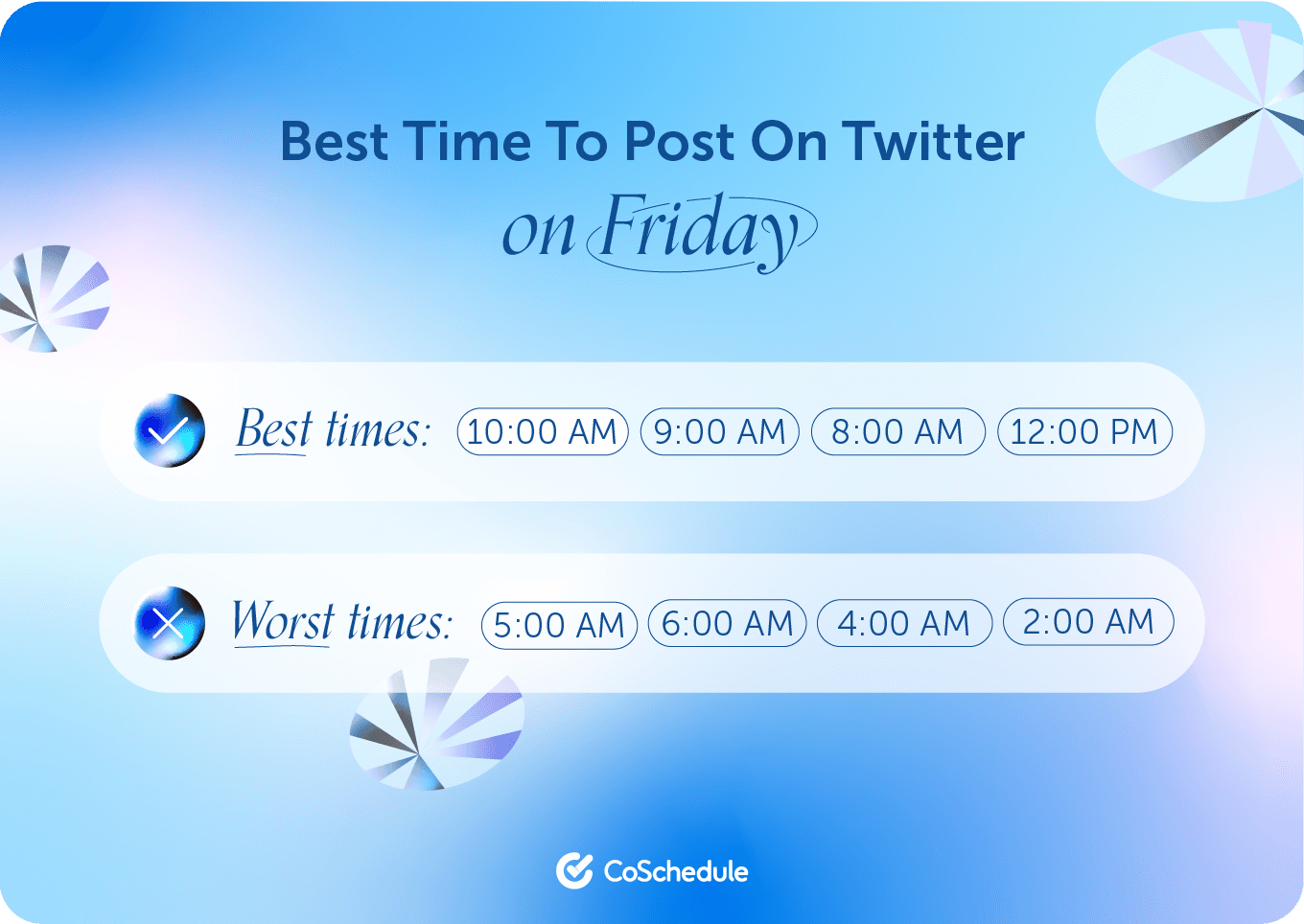 Best Time To Post On Twitter
on Friday

Best times: 10:00 AM 9:00 AM 8:00 AM 12:00 PM

Worst times: 5:00 AM 6:00 AM 4:00 AM 2:00 AM

CoSchedule